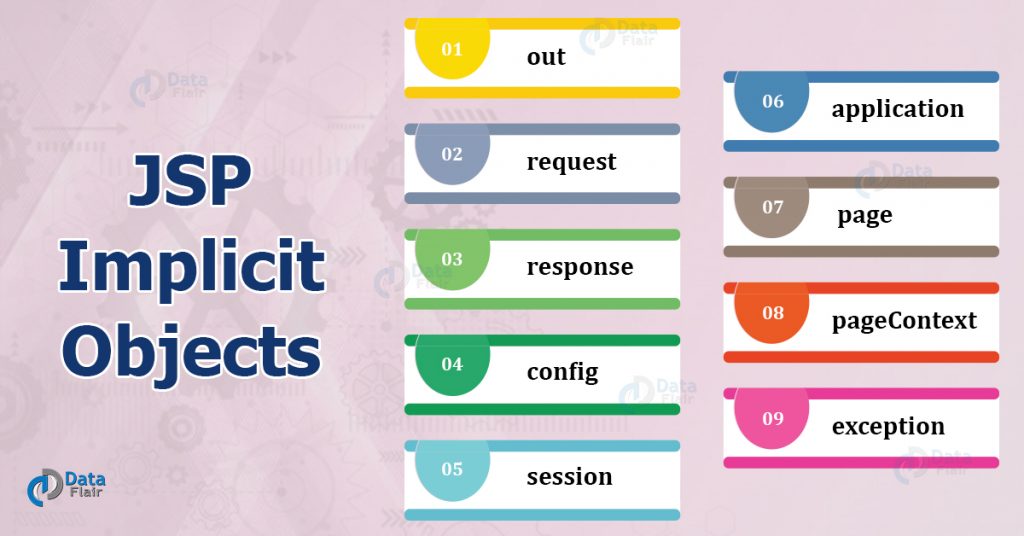 JSP Implicit Objects

01 out

02 request

03 response

04 config

05 session

06 application

07 page

08 pageContext

09 exception

Data Flair